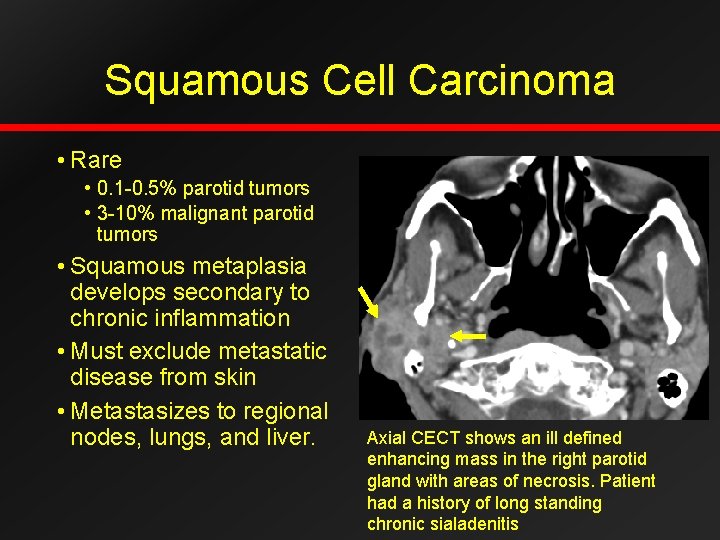 Squamous Cell Carcinoma

• Rare
  • 0.1-0.5% parotid tumors
  • 3-10% malignant parotid tumors
• Squamous metaplasia develops secondary to chronic inflammation
• Must exclude metastatic disease from skin
• Metastasizes to regional nodes, lungs, and liver.

Axial CECT shows an ill defined enhancing mass in the right parotid gland with areas of necrosis. Patient had a history of long standing chronic sialadenitis